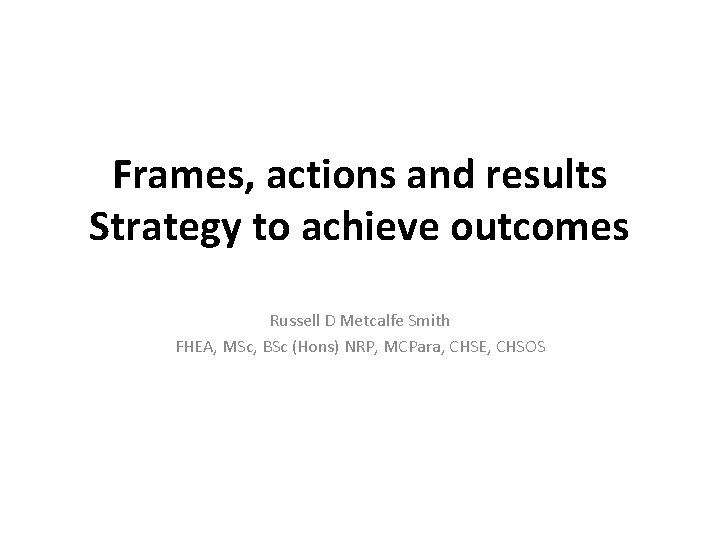 Frames, actions and results
Strategy to achieve outcomes

Russell D Metcalfe Smith
FHEA, MSc, BSc (Hons) NRP, MCPara, CHSE, CHSOS